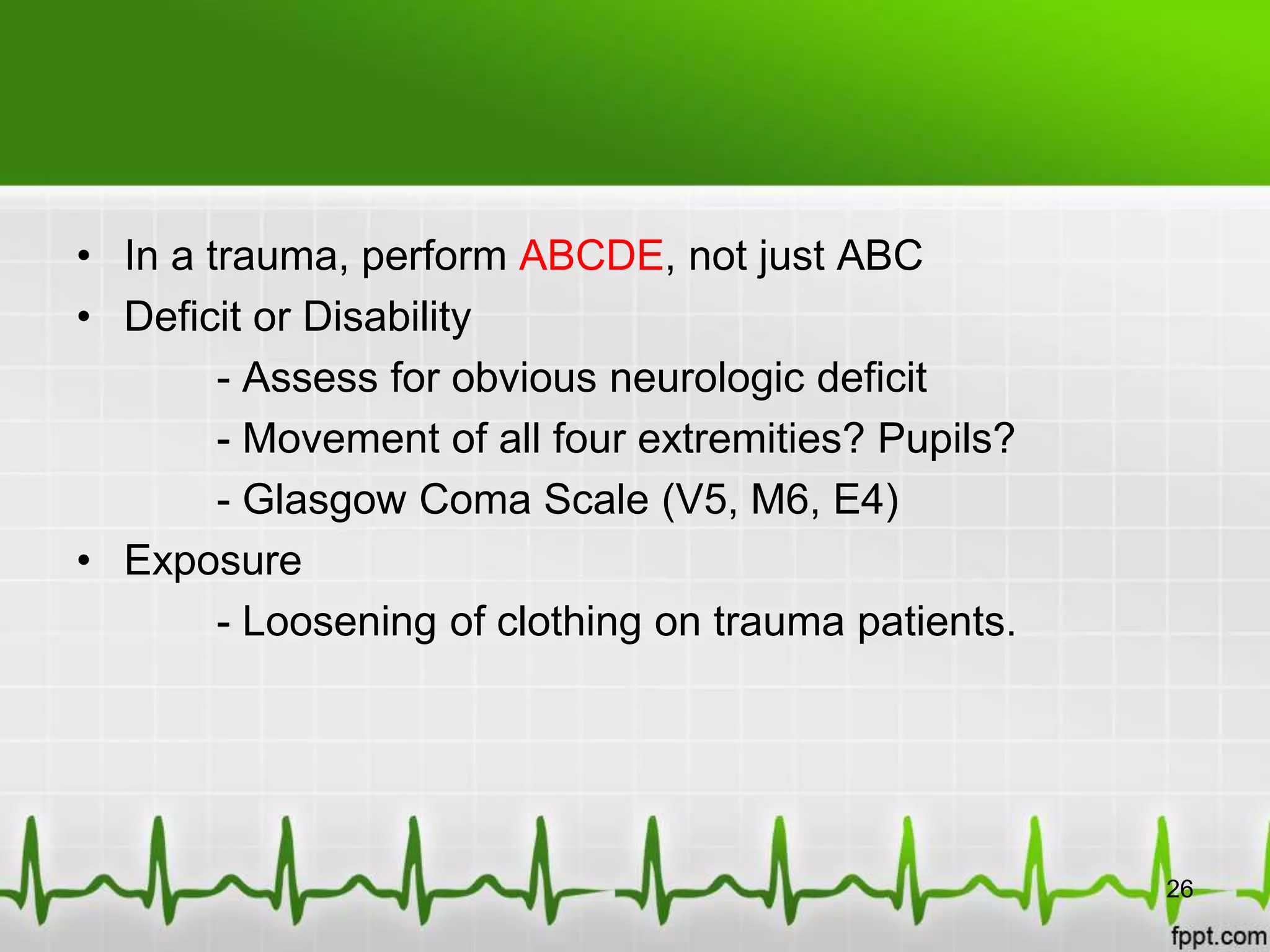 • In a trauma, perform ABCDE, not just ABC
• Deficit or Disability
- Assess for obvious neurologic deficit
- Movement of all four extremities? Pupils?
- Glasgow Coma Scale (V5, M6, E4)
• Exposure
- Loosening of clothing on trauma patients.

26

fppt.com